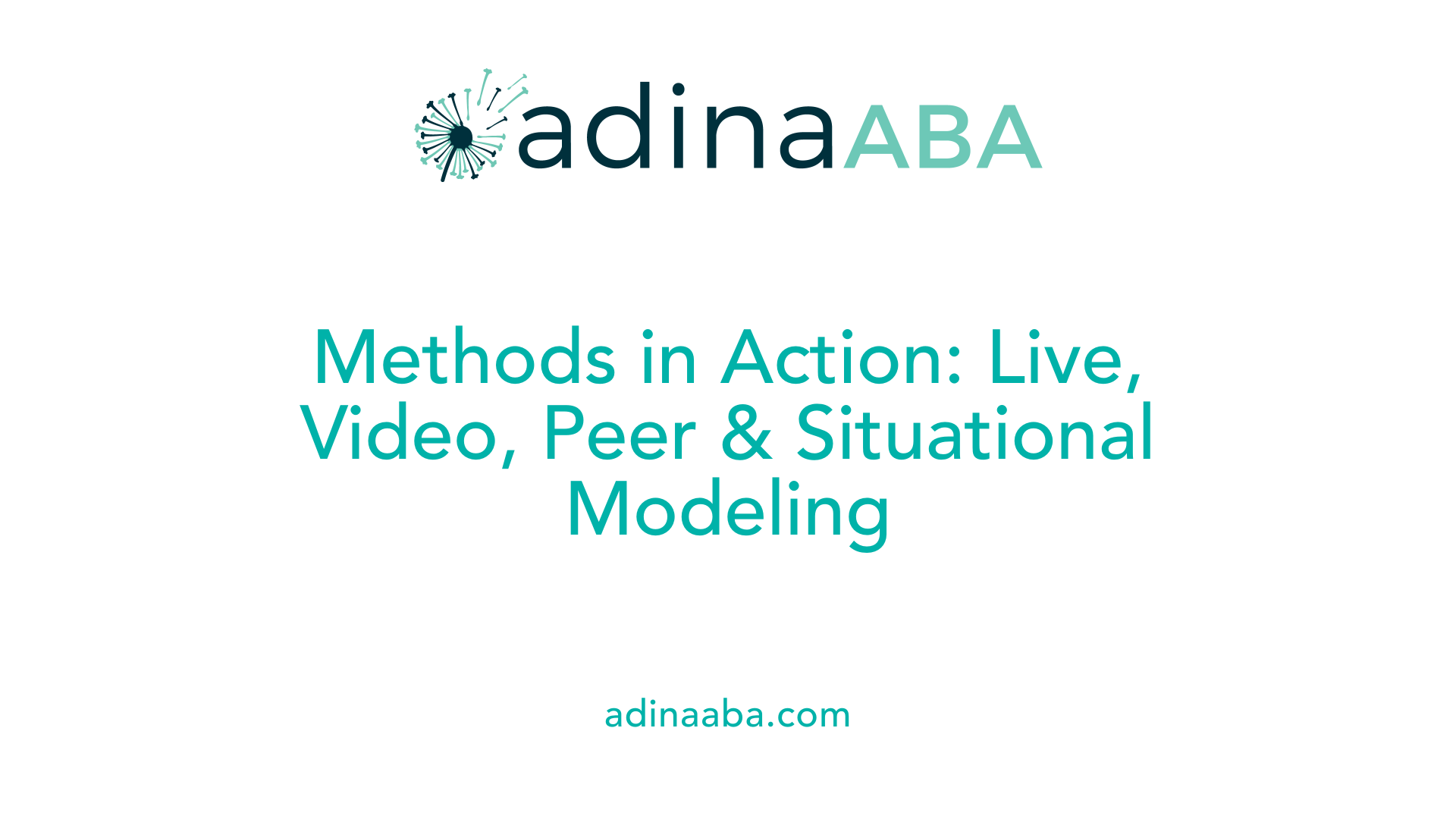 adinaABA

Methods in Action: Live, Video, Peer & Situational Modeling

adinaaba.com